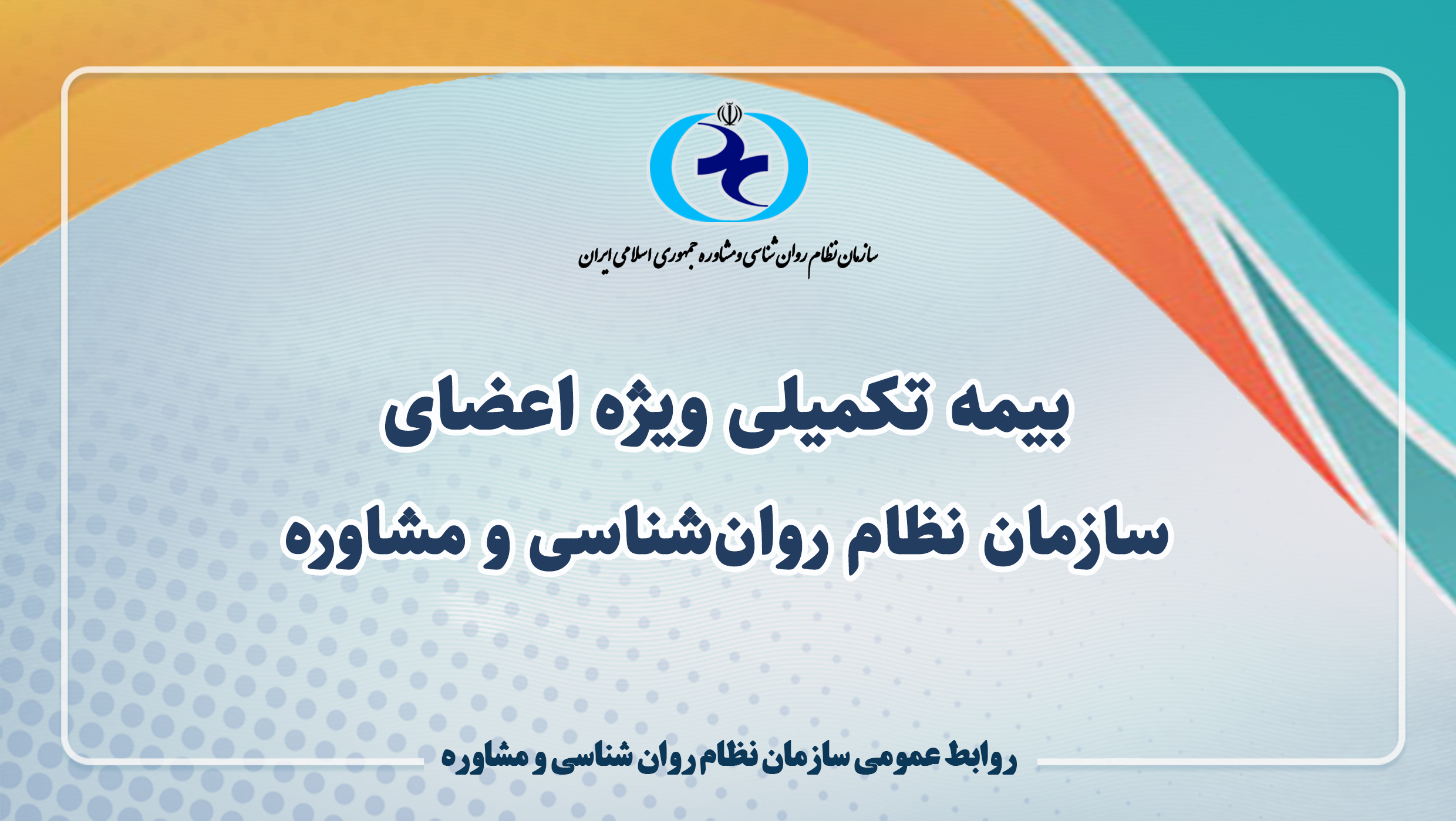 سازمان نظام روان شناسی و مشاوره جمهوری اسلامی ایران

بیمه تکمیلی ویژه اعضای
سازمان نظام روان‌شناسی و مشاوره

روابط عمومی سازمان نظام روان شناسی و مشاوره